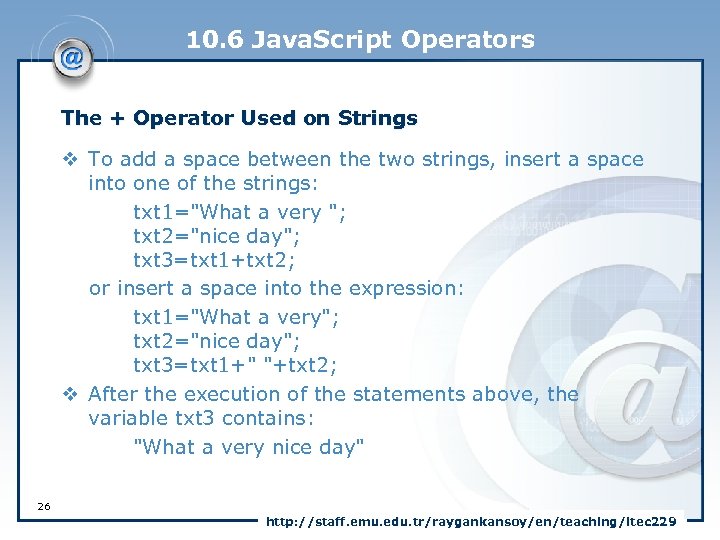 10.6 JavaScript Operators

The + Operator Used on Strings

❖ To add a space between the two strings, insert a space into one of the strings:

txt1="What a very ";
txt2="nice day";
txt3=txt1+txt2;

or insert a space into the expression:

txt1="What a very";
txt2="nice day";
txt3=txt1+" "+txt2;

❖ After the execution of the statements above, the variable txt3 contains:

"What a very nice day"

26

http://staff.emu.edu.tr/raygankansoy/en/teaching/itec229